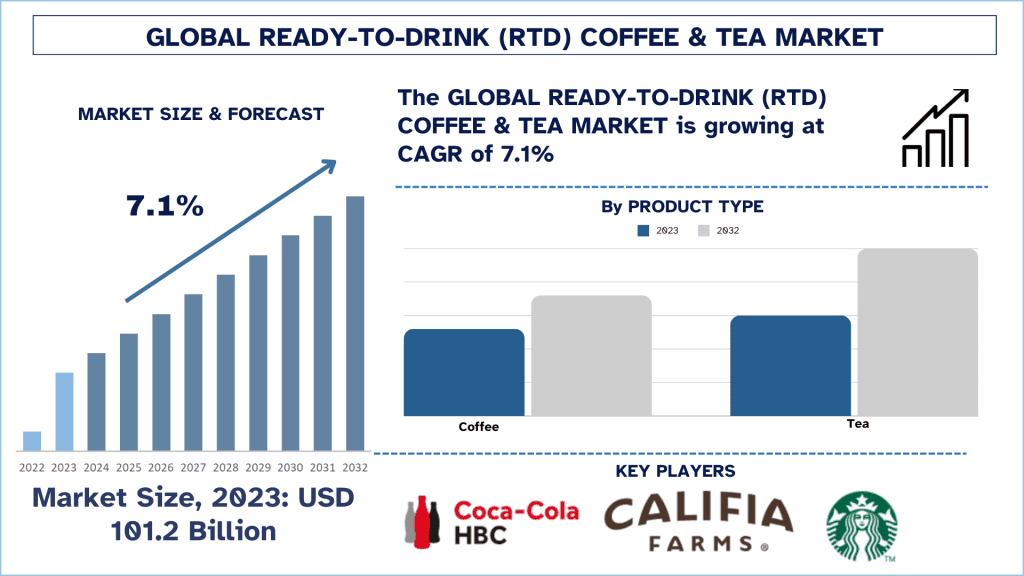 GLOBAL READY-TO-DRINK (RTD) COFFEE & TEA MARKET

MARKET SIZE & FORECAST

7.1%

2022 2023 2024 2025 2026 2027 2028 2029 2030 2031 2032

Market Size, 2023: USD 101.2 Billion

The GLOBAL READY-TO-DRINK (RTD) COFFEE & TEA MARKET is growing at CAGR of 7.1%

By PRODUCT TYPE

2023 2032

Coffee

Tea

KEY PLAYERS

Coca-Cola HBC

CALIFIA FARMS®

TM